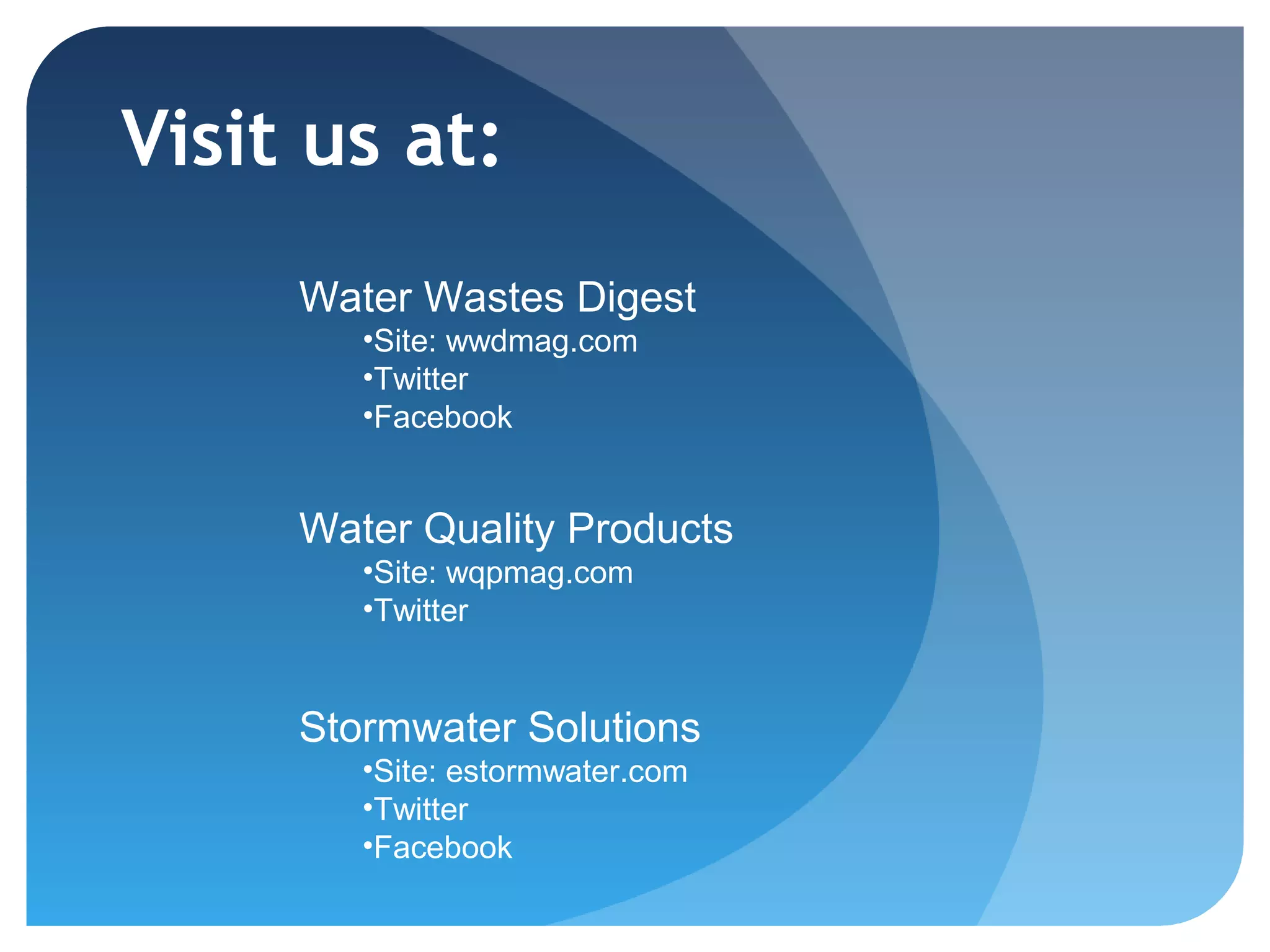 Visit us at:

Water Wastes Digest
•Site: wwdmag.com
•Twitter
•Facebook

Water Quality Products
•Site: wqpmag.com
•Twitter

Stormwater Solutions
•Site: estormwater.com
•Twitter
•Facebook